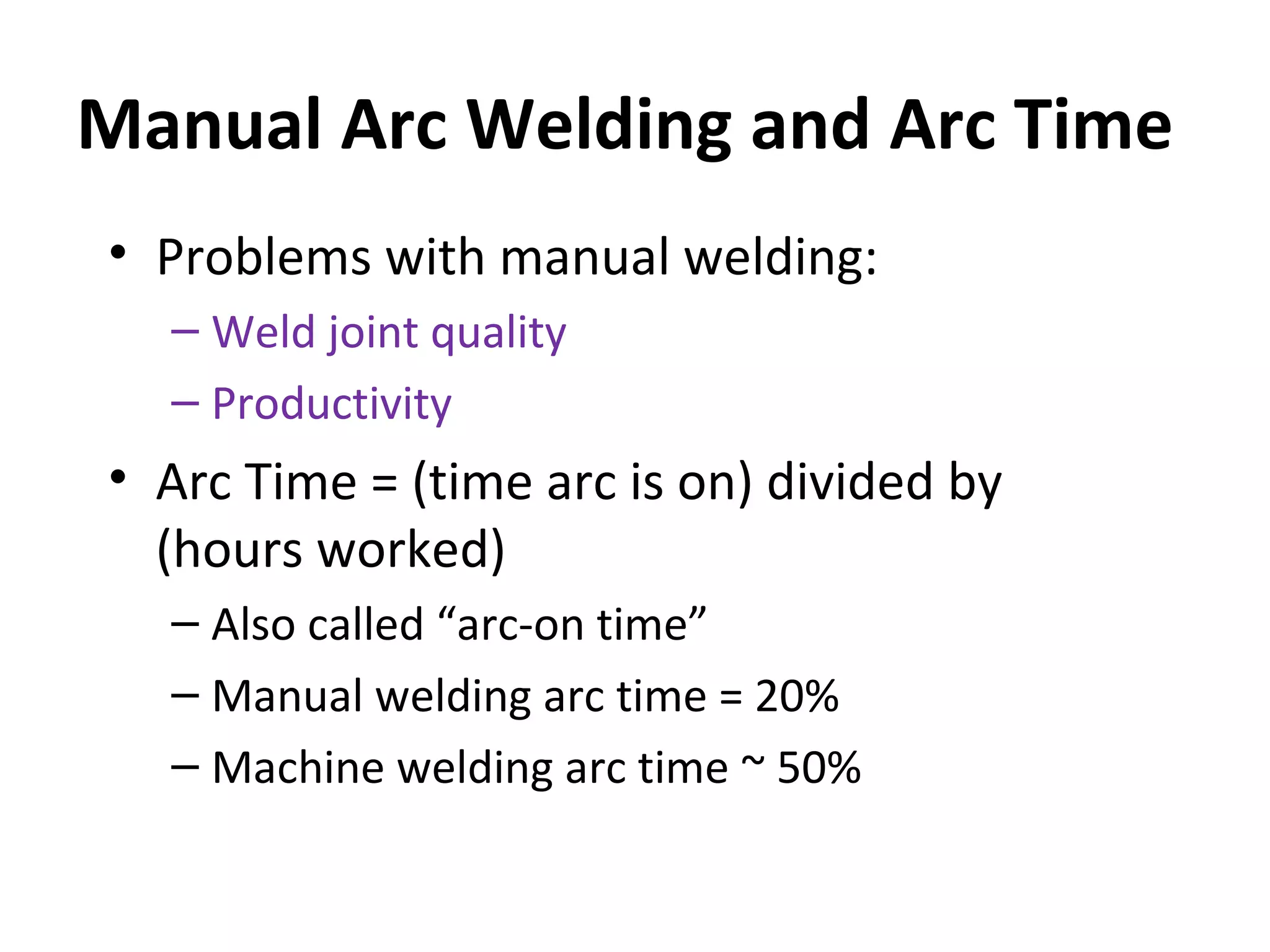 Manual Arc Welding and Arc Time

• Problems with manual welding:
– Weld joint quality
– Productivity

• Arc Time = (time arc is on) divided by (hours worked)
– Also called “arc-on time”
– Manual welding arc time = 20%
– Machine welding arc time ~ 50%